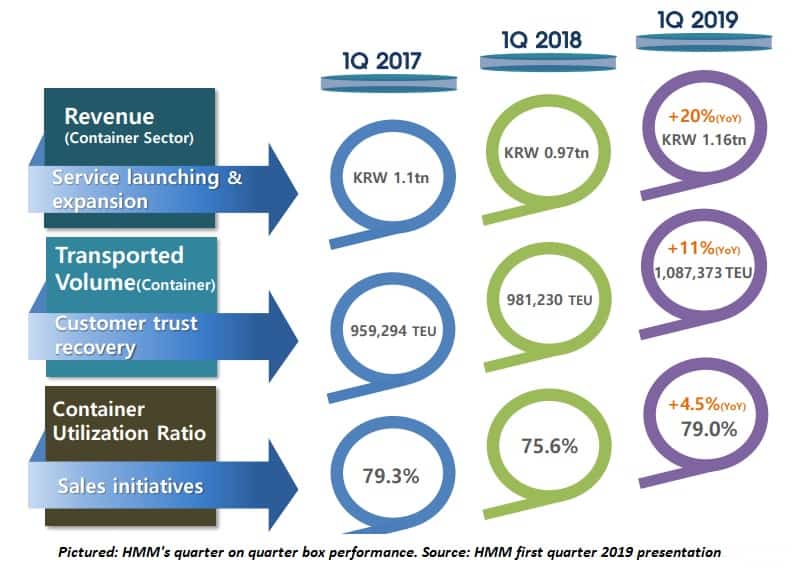 1Q 2017

1Q 2018

1Q 2019

Revenue
(Container Sector)

Service launching & expansion

KRW 1.1tn

KRW 0.97tn

+20%(YoY)
KRW 1.16tn

Transported Volume(Container)

Customer trust recovery

959,294 TEU

981,230 TEU

+11%(YoY)
1,087,373 TEU

Container Utilization Ratio

Sales initiatives

79.3%

75.6%

+4.5%(YoY)
79.0%

Pictured: HMM's quarter on quarter box performance. Source: HMM first quarter 2019 presentation